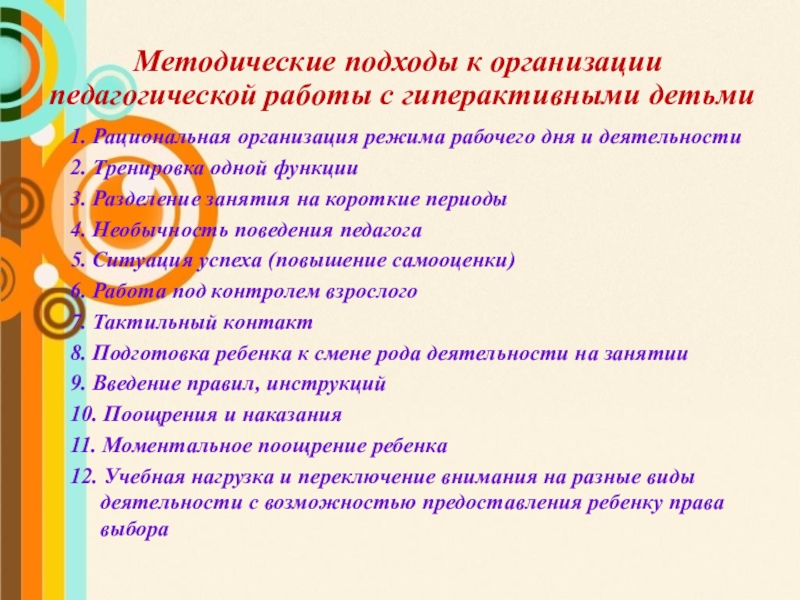 Методические подходы к организации педагогической работы с гиперактивными детьми

1. Рациональная организация режима рабочего дня и деятельности
2. Тренировка одной функции
3. Разделение занятия на короткие периоды
4. Необычность поведения педагога
5. Ситуация успеха (повышение самооценки)
6. Работа под контролем взрослого
7. Тактильный контакт
8. Подготовка ребенка к смене рода деятельности на занятии
9. Введение правил, инструкций
10. Поощрения и наказания
11. Моментальное поощрение ребенка
12. Учебная нагрузка и переключение внимания на разные виды деятельности с возможностью предоставления ребенку права выбора